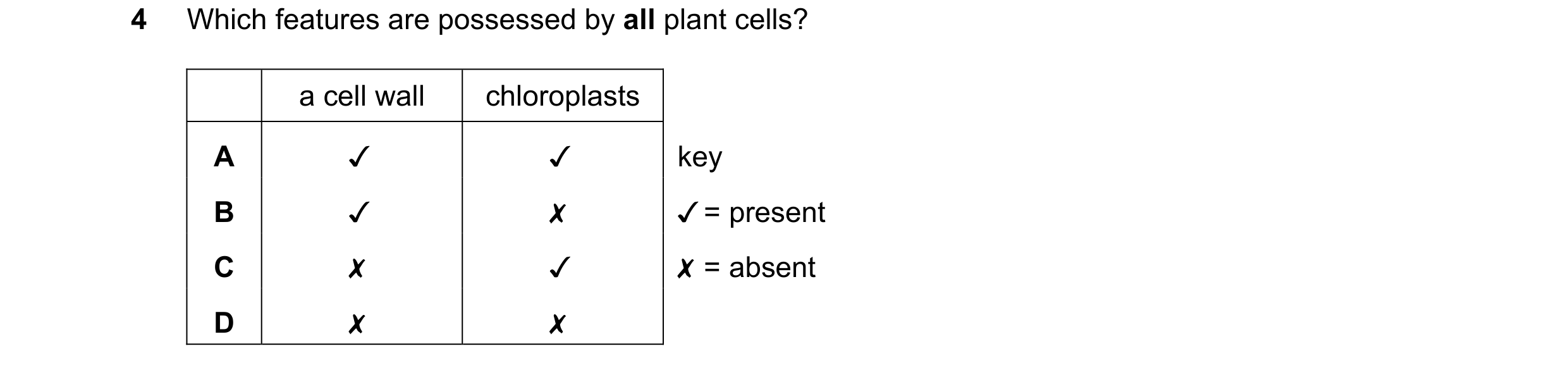 4 Which features are possessed by **all** plant cells?

| | a cell wall | chloroplasts |
|---|---|---|
| **A** | ✓ | ✓ |
| **B** | ✓ | ✗ |
| **C** | ✗ | ✓ |
| **D** | ✗ | ✗ |

key
✓ = present
✗ = absent